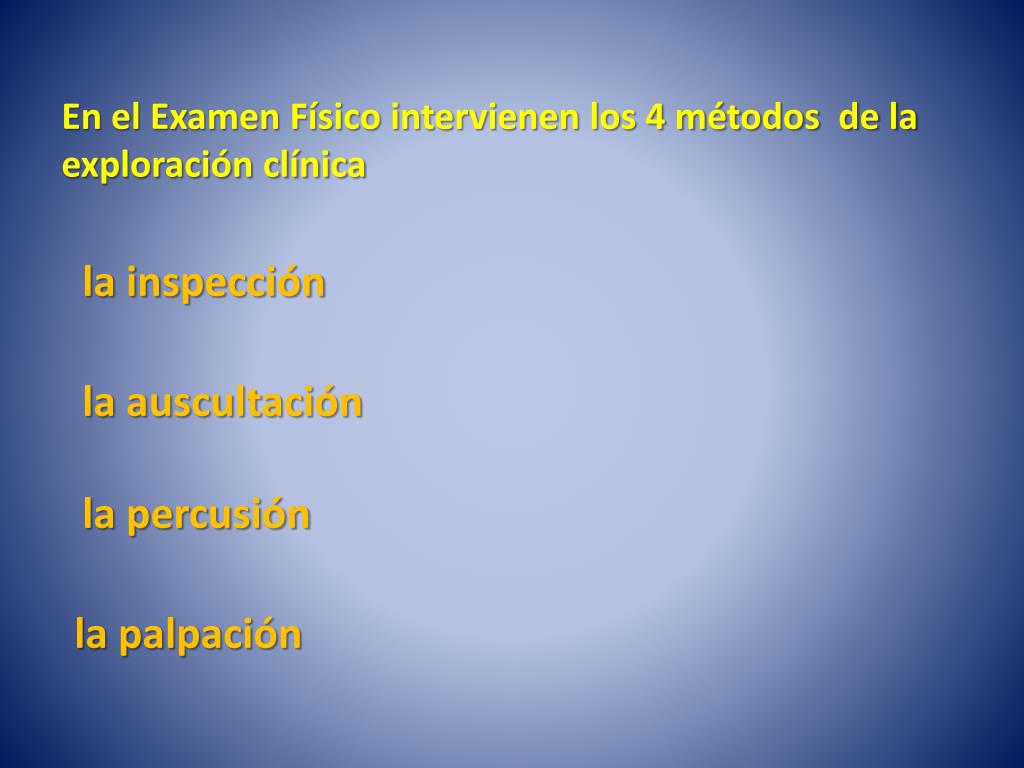 En el Examen Físico intervienen los 4 métodos de la exploración clínica

la inspección

la auscultación

la percusión

la palpación